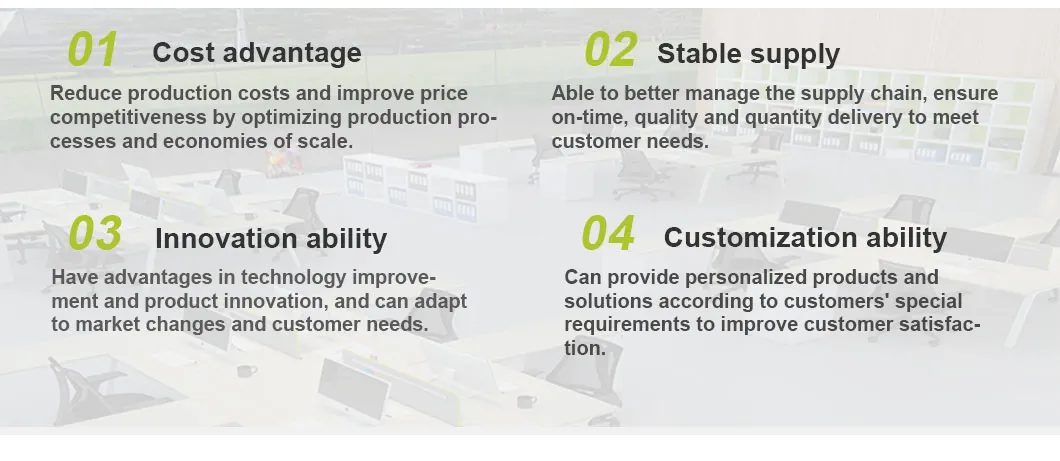 01 Cost advantage

Reduce production costs and improve price competitiveness by optimizing production processes and economies of scale.

02 Stable supply

Able to better manage the supply chain, ensure on-time, quality and quantity delivery to meet customer needs.

03 Innovation ability

Have advantages in technology improvement and product innovation, and can adapt to market changes and customer needs.

04 Customization ability

Can provide personalized products and solutions according to customers' special requirements to improve customer satisfaction.